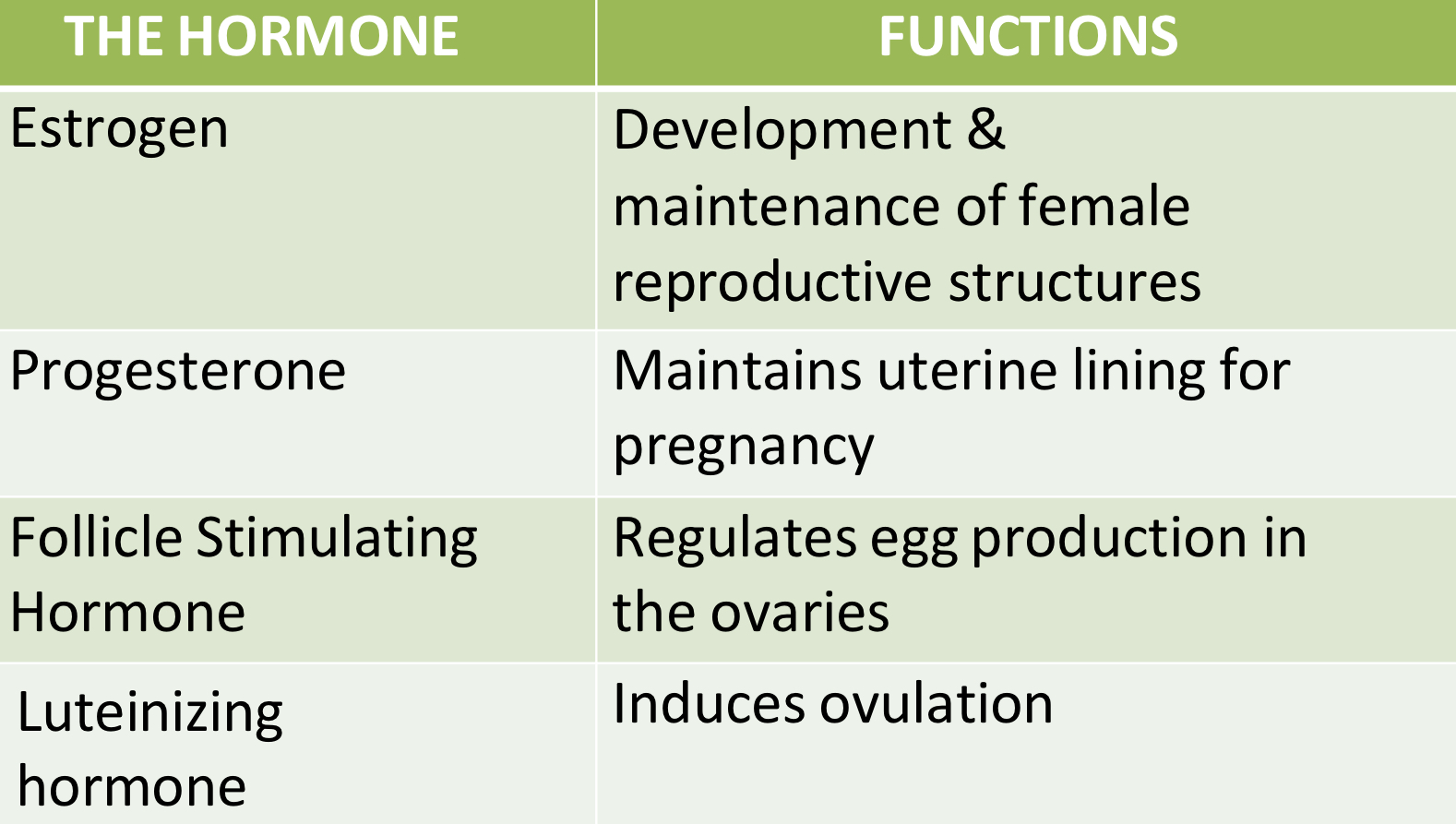 | THE HORMONE | FUNCTIONS |
|---|---|
| Estrogen | Development & maintenance of female reproductive structures |
| Progesterone | Maintains uterine lining for pregnancy |
| Follicle Stimulating Hormone | Regulates egg production in the ovaries |
| Luteinizing hormone | Induces ovulation |